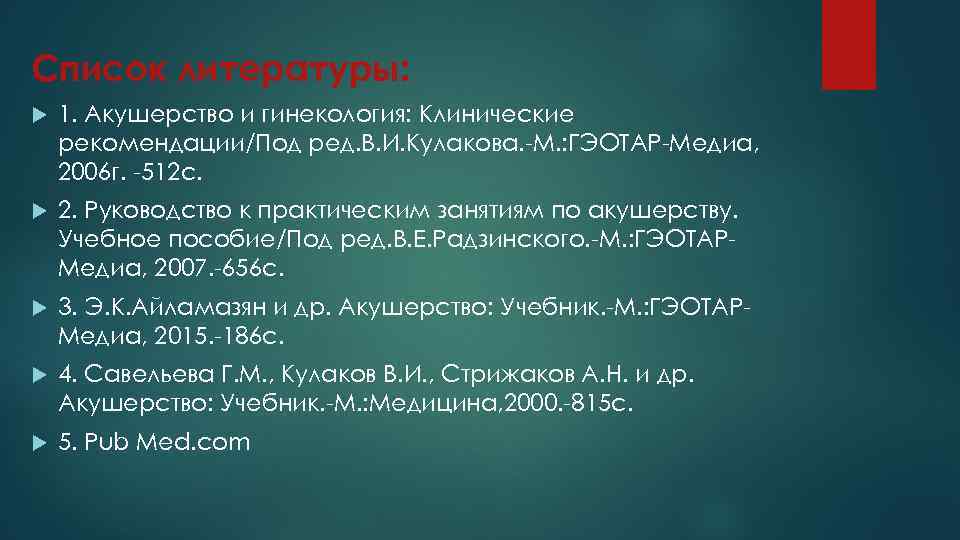 Список литературы:

1. Акушерство и гинекология: Клинические рекомендации/Под ред.В.И.Кулакова.-М.:ГЭОТАР-Медиа, 2006г. -512с.

2. Руководство к практическим занятиям по акушерству. Учебное пособие/Под ред.В.Е.Радзинского.-М.:ГЭОТАР-Медиа, 2007.-656с.

3. Э.К.Айламазян и др. Акушерство: Учебник.-М.:ГЭОТАР-Медиа, 2015.-186с.

4. Савельева Г.М., Кулаков В.И., Стрижаков А.Н. и др. Акушерство: Учебник.-М.:Медицина,2000.-815с.

5. Pub Med.com